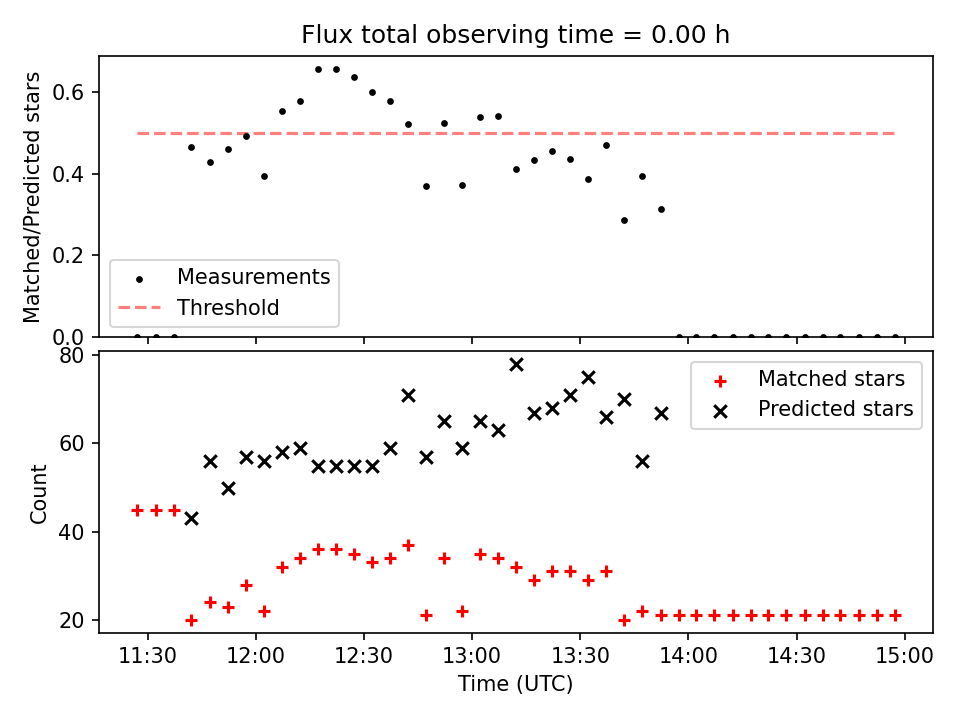 Flux total observing time = 0.00 h

Matched/Predicted stars

0.6
0.4
0.2
0.0

Measurements
Threshold

Count

80
60
40
20

Matched stars
Predicted stars

11:30
12:00
12:30
13:00
13:30
14:00
14:30
15:00

Time (UTC)